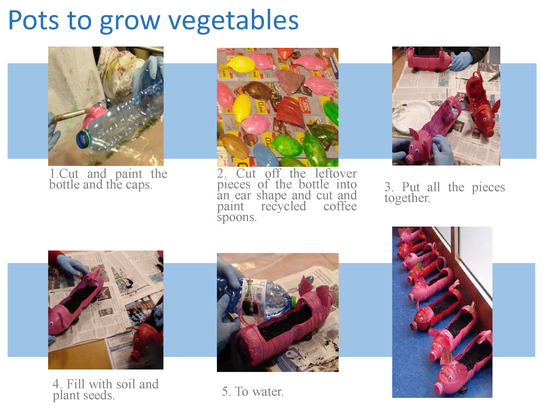 Pots to grow vegetables

1.Cut and paint the bottle and the caps.

2. Cut off the leftover pieces of the bottle into an ear shape and cut and paint recycled coffee spoons.

3. Put all the pieces together.

4. Fill with soil and plant seeds.

5. To water.